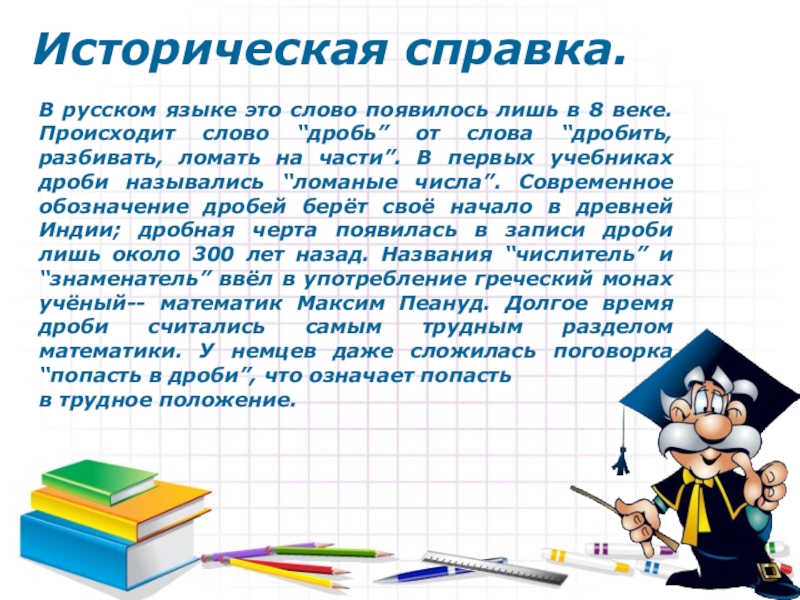 Историческая справка.

В русском языке это слово появилось лишь в 8 веке. Происходит слово "дробь" от слова "дробить, разбивать, ломать на части". В первых учебниках дроби назывались "ломаные числа". Современное обозначение дробей берёт своё начало в древней Индии; дробная черта появилась в записи дроби лишь около 300 лет назад. Названия "числитель" и "знаменатель" ввёл в употребление греческий монах учёный-- математик Максим Пеануд. Долгое время дроби считались самым трудным разделом математики. У немцев даже сложилась поговорка "попасть в дроби", что означает попасть в трудное положение.